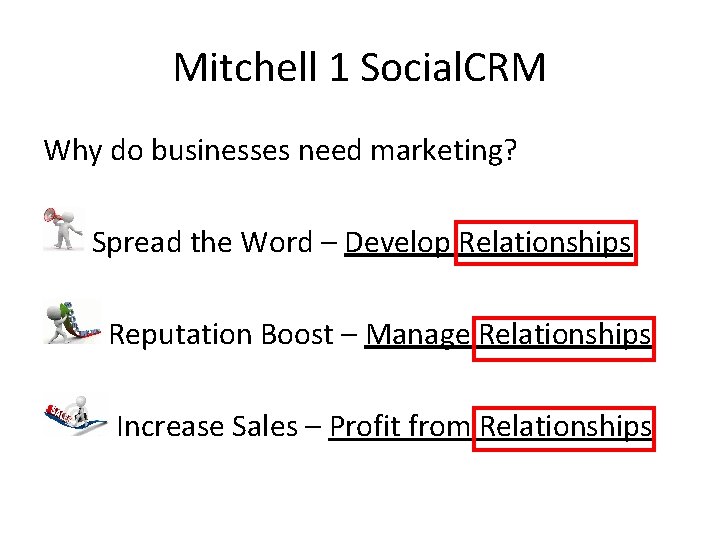 Mitchell 1 SocialCRM

Why do businesses need marketing?

Spread the Word – Develop Relationships

Reputation Boost – Manage Relationships

Increase Sales – Profit from Relationships